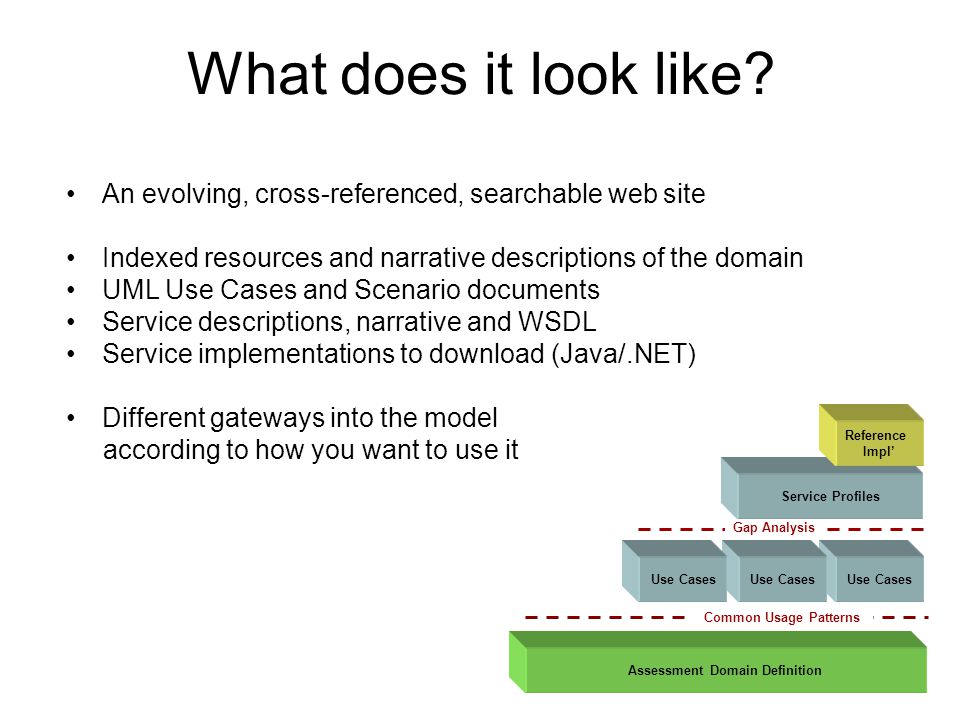 What does it look like?

• An evolving, cross-referenced, searchable web site

• Indexed resources and narrative descriptions of the domain
• UML Use Cases and Scenario documents
• Service descriptions, narrative and WSDL
• Service implementations to download (Java/.NET)

• Different gateways into the model according to how you want to use it

Reference Impl'

Service Profiles

Gap Analysis

Use Cases

Use Cases

Use Cases

Common Usage Patterns

Assessment Domain Definition